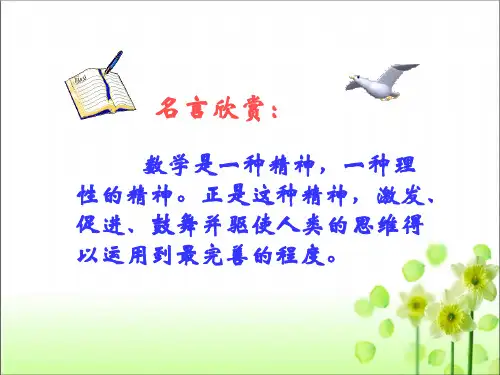 名言欣赏：

数学是一种精神，一种理性的精神。正是这种精神，激发、促进、鼓舞并驱使人类的思维得以运用到最完善的程度。